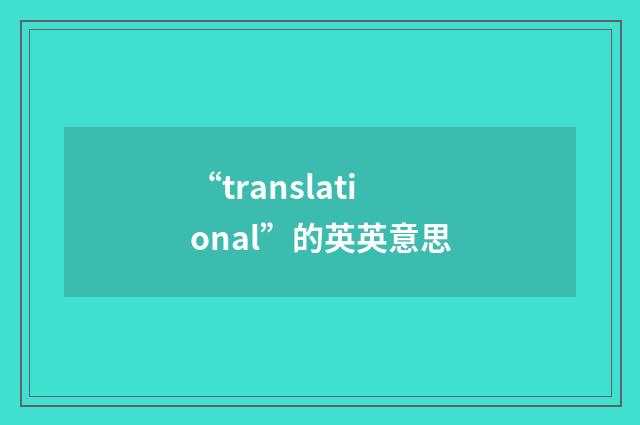 “translational”的英英意思